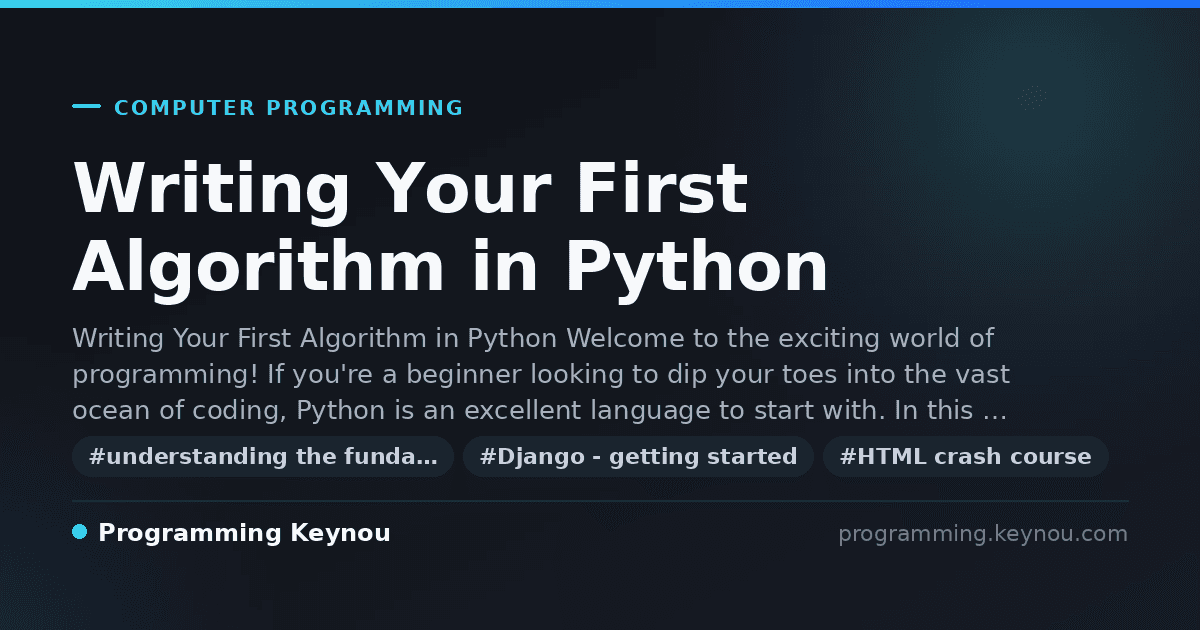 COMPUTER PROGRAMMING

Writing Your First Algorithm in Python

Writing Your First Algorithm in Python Welcome to the exciting world of programming! If you're a beginner looking to dip your toes into the vast ocean of coding, Python is an excellent language to start with. In this …

#understanding the funda… #Django - getting started #HTML crash course

Programming Keynou

programming.keynou.com